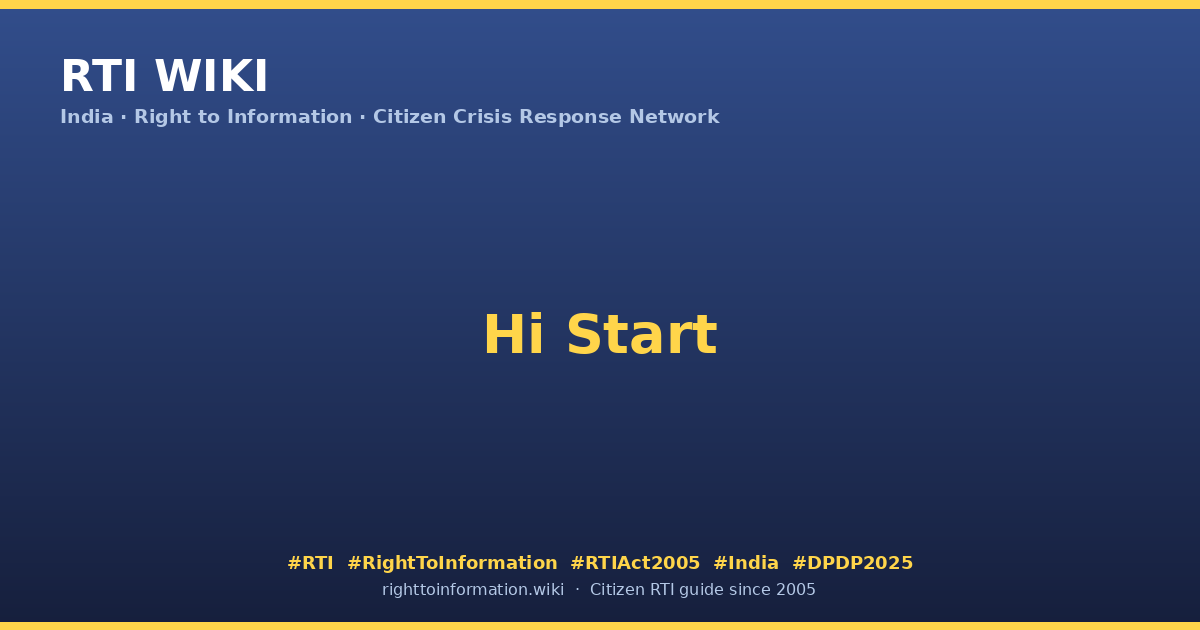 RTI WIKI

India · Right to Information · Citizen Crisis Response Network

Hi Start

#RTI #RightToInformation #RTIAct2005 #India #DPDP2025

righttoinformation.wiki · Citizen RTI guide since 2005